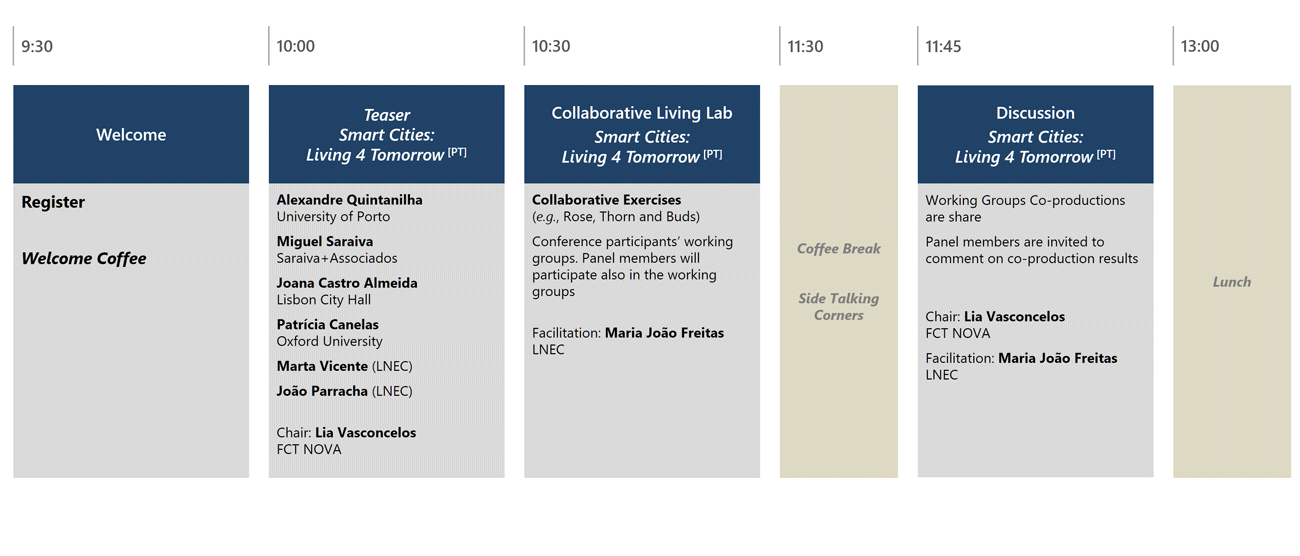 9:30

Welcome

Register

Welcome Coffee

10:00

Teaser
Smart Cities:
Living 4 Tomorrow [PT]

Alexandre Quintanilha
University of Porto

Miguel Saraiva
Saraiva+Associados

Joana Castro Almeida
Lisbon City Hall

Patrícia Canelas
Oxford University

Marta Vicente (LNEC)

João Parracha (LNEC)

Chair: Lia Vasconcelos
FCT NOVA

10:30

Collaborative Living Lab
Smart Cities:
Living 4 Tomorrow [PT]

Collaborative Exercises
(e.g., Rose, Thorn and Buds)

Conference participants' working groups. Panel members will participate also in the working groups

Facilitation: Maria João Freitas
LNEC

11:30

Coffee Break

Side Talking Corners

11:45

Discussion
Smart Cities:
Living 4 Tomorrow [PT]

Working Groups Co-productions are share

Panel members are invited to comment on co-production results

Chair: Lia Vasconcelos
FCT NOVA

Facilitation: Maria João Freitas
LNEC

13:00

Lunch